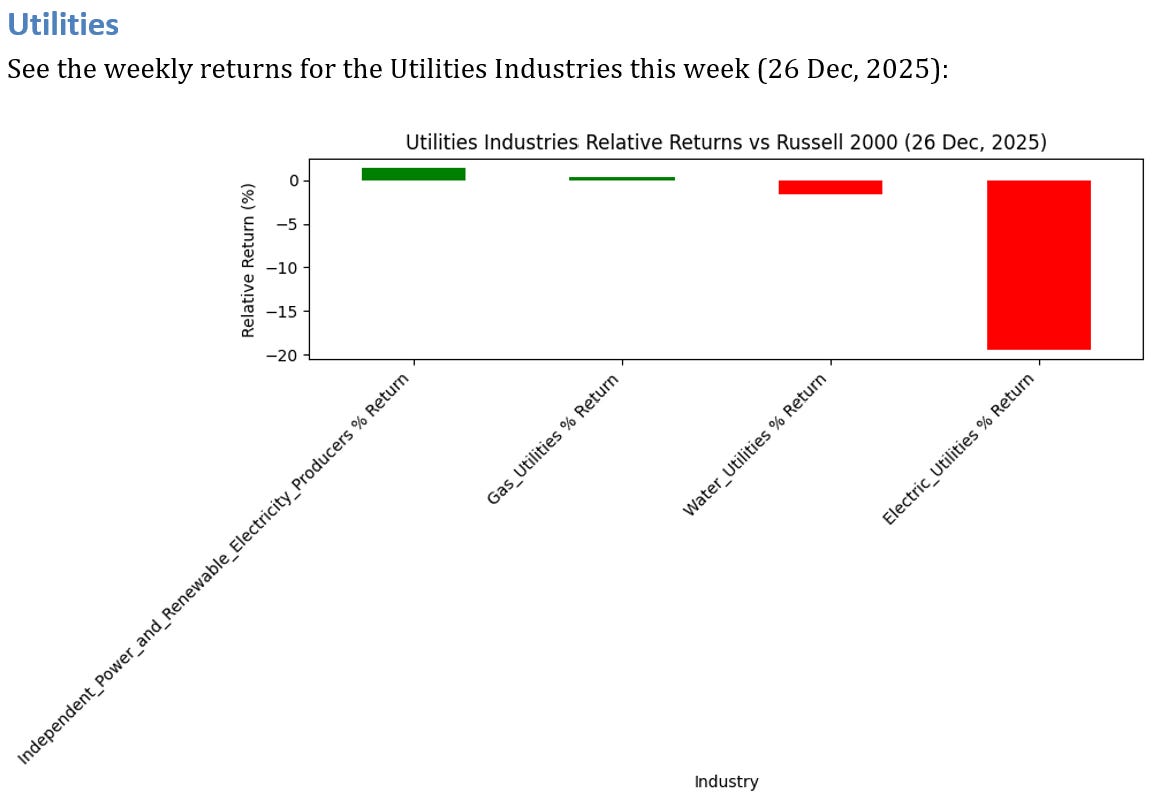 Utilities

See the weekly returns for the Utilities Industries this week (26 Dec, 2025):

Utilities Industries Relative Returns vs Russell 2000 (26 Dec, 2025)

Relative Return (%)

0
−5
−10
−15
−20

Independent_Power_and_Renewable_Electricity_Producers % Return
Gas_Utilities % Return
Water_Utilities % Return
Electric_Utilities % Return

Industry